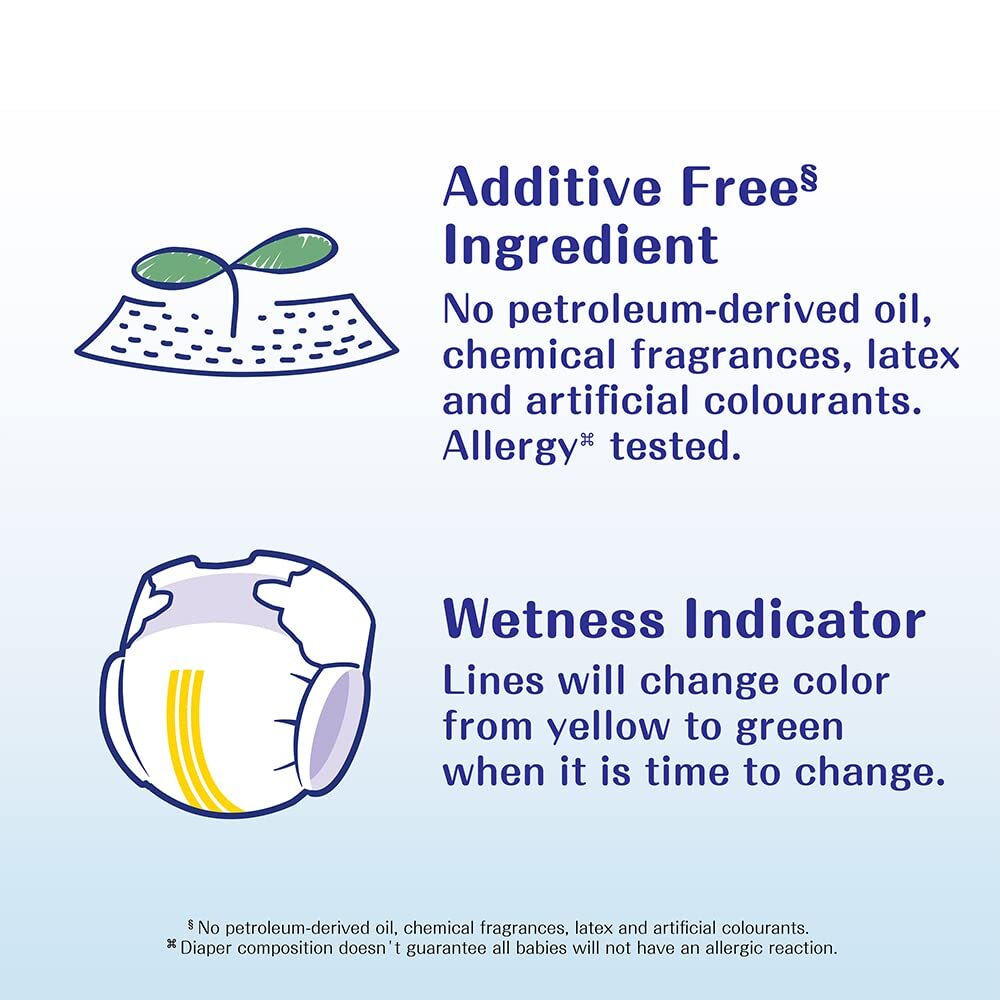 Additive Free§ Ingredient

No petroleum-derived oil, chemical fragrances, latex and artificial colourants. Allergy⌘ tested.

Wetness Indicator

Lines will change color from yellow to green when it is time to change.

§ No petroleum-derived oil, chemical fragrances, latex and artificial colourants.
⌘ Diaper composition doesn't guarantee all babies will not have an allergic reaction.